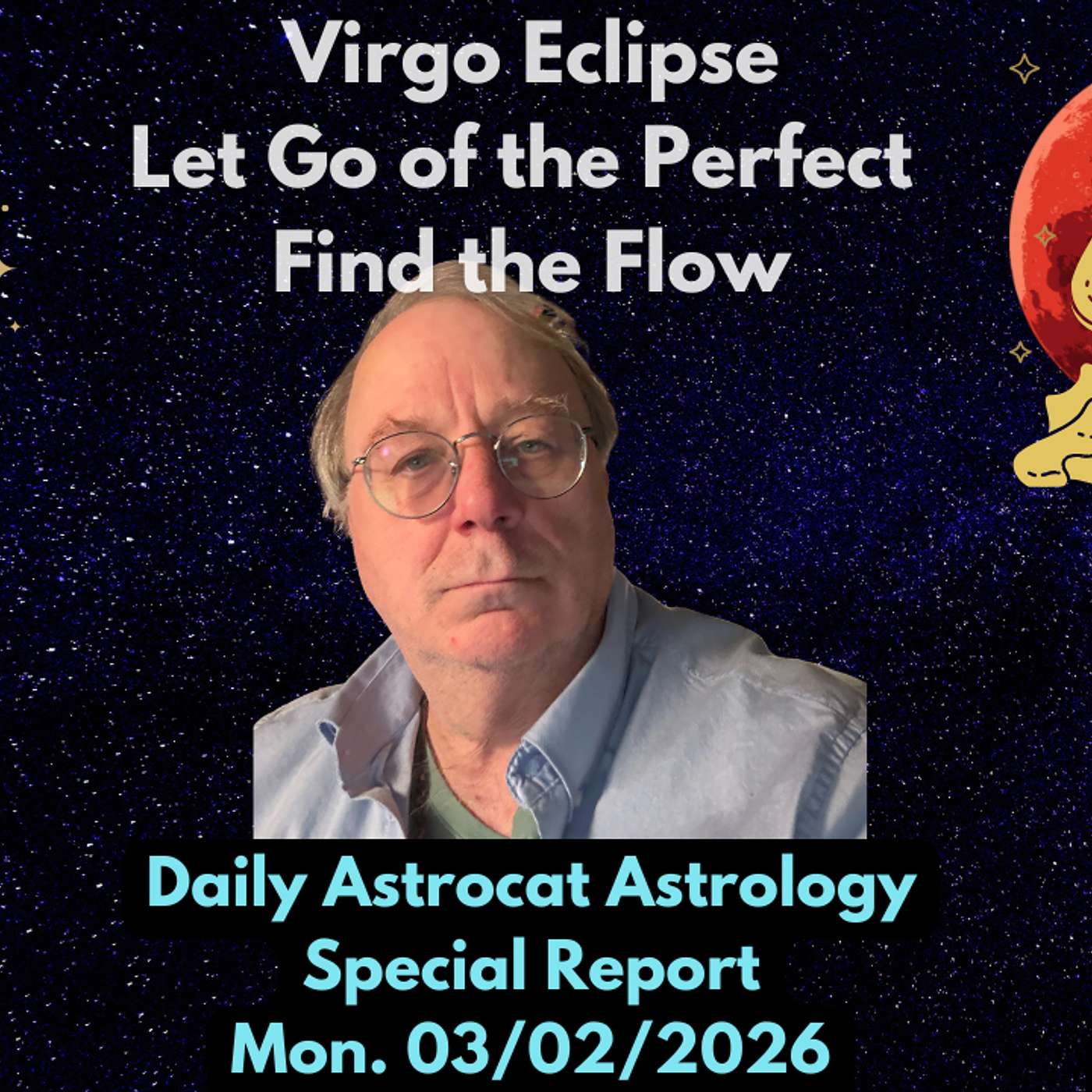 Virgo Eclipse
Let Go of the Perfect
Find the Flow

Daily Astrocat Astrology
Special Report
Mon. 03/02/2026